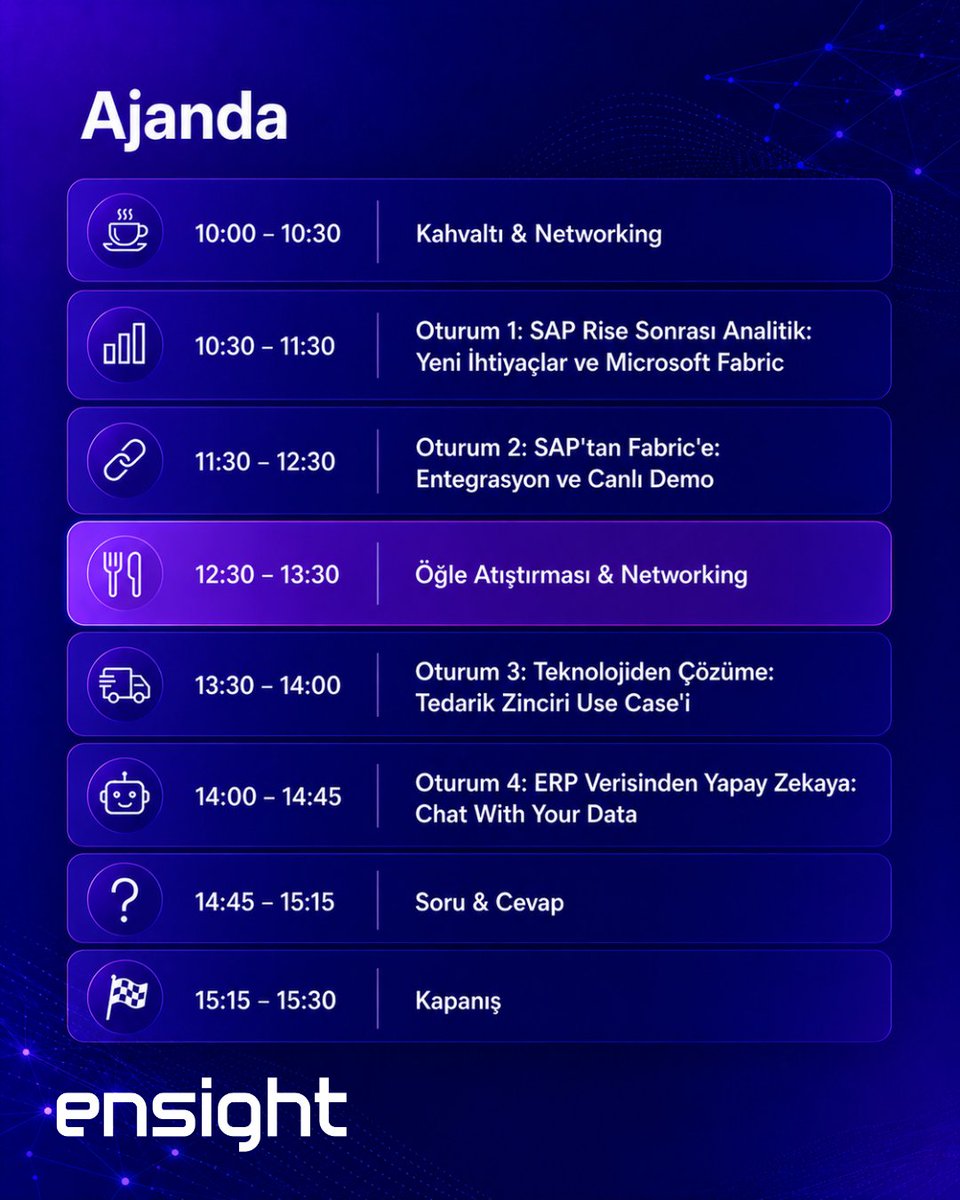 Ajanda

10:00 – 10:30 Kahvaltı & Networking

10:30 – 11:30 Oturum 1: SAP Rise Sonrası Analitik: Yeni İhtiyaçlar ve Microsoft Fabric

11:30 – 12:30 Oturum 2: SAP'tan Fabric'e: Entegrasyon ve Canlı Demo

12:30 – 13:30 Öğle Atıştırması & Networking

13:30 – 14:00 Oturum 3: Teknolojiden Çözüme: Tedarik Zinciri Use Case'i

14:00 – 14:45 Oturum 4: ERP Verisinden Yapay Zekaya: Chat With Your Data

14:45 – 15:15 Soru & Cevap

15:15 – 15:30 Kapanış

ensight